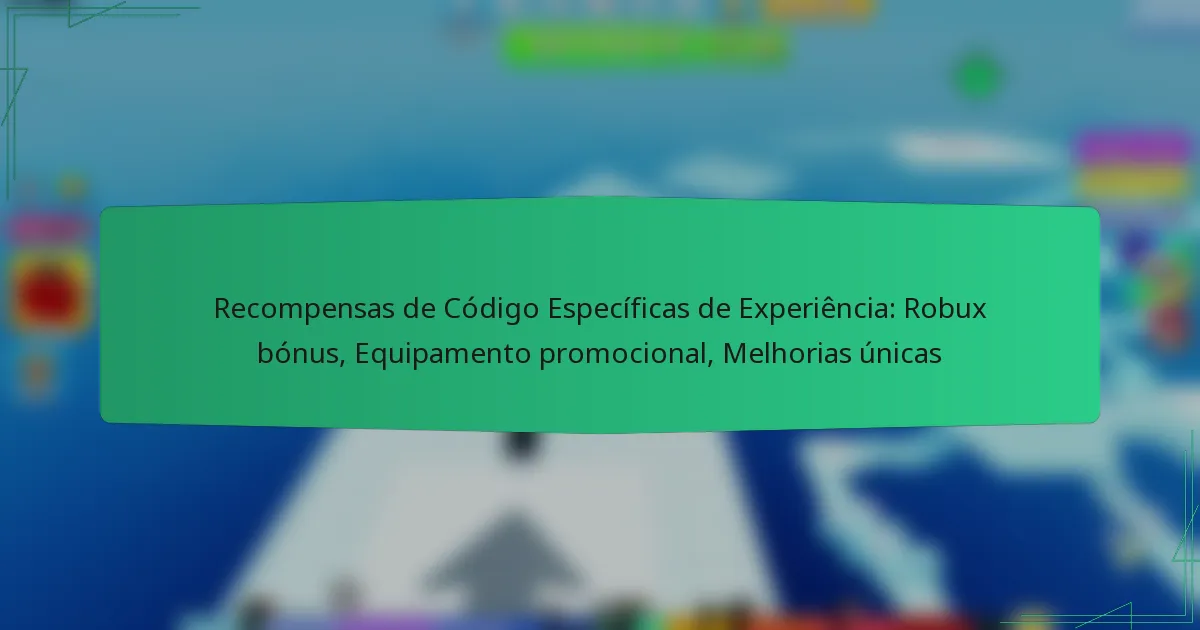 Recompensas de Código Específicas de Experiência: Robux bónus, Equipamento promocional, Melhorias únicas